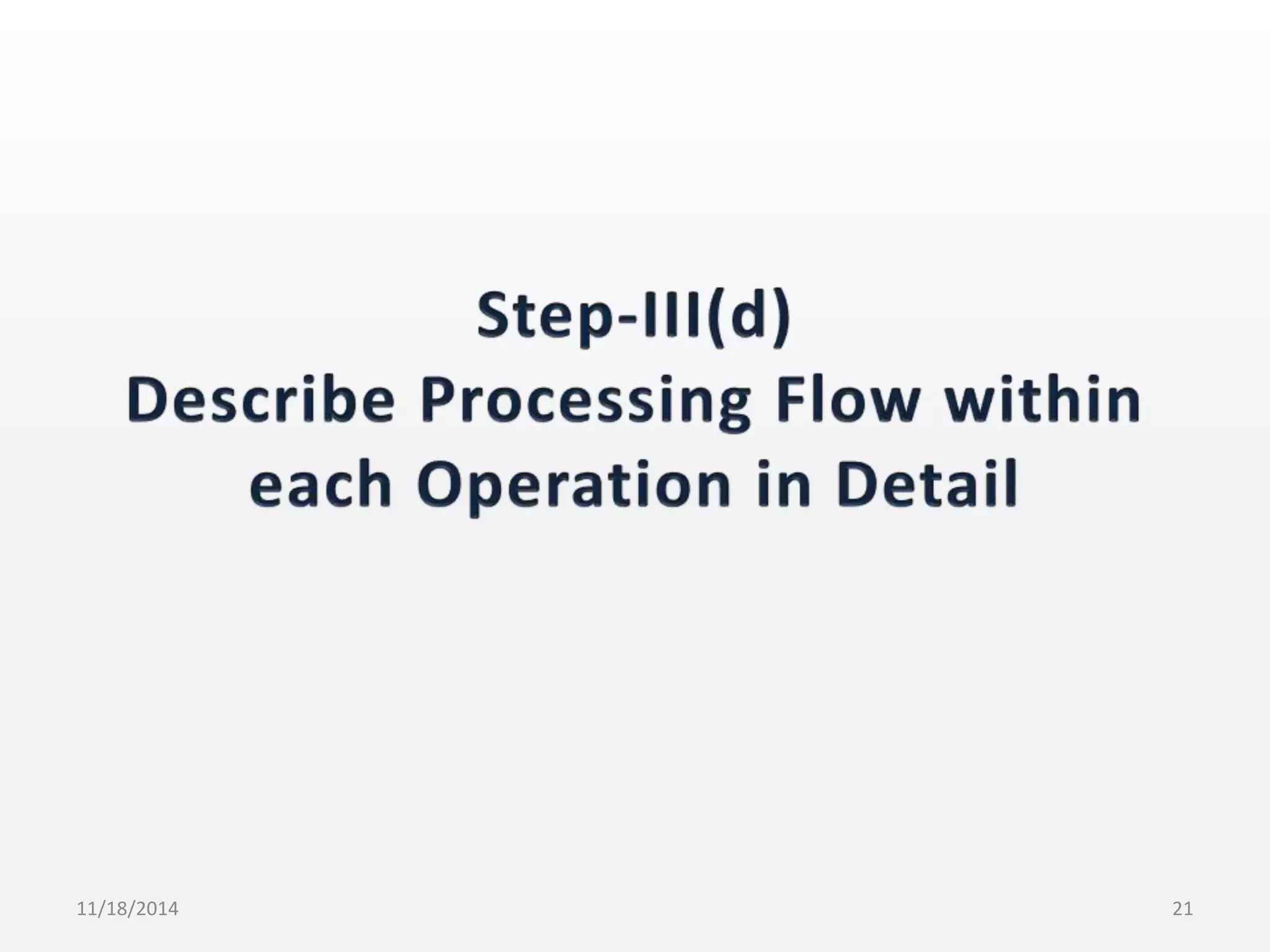 Step-III(d)
Describe Processing Flow within each Operation in Detail

11/18/2014

21